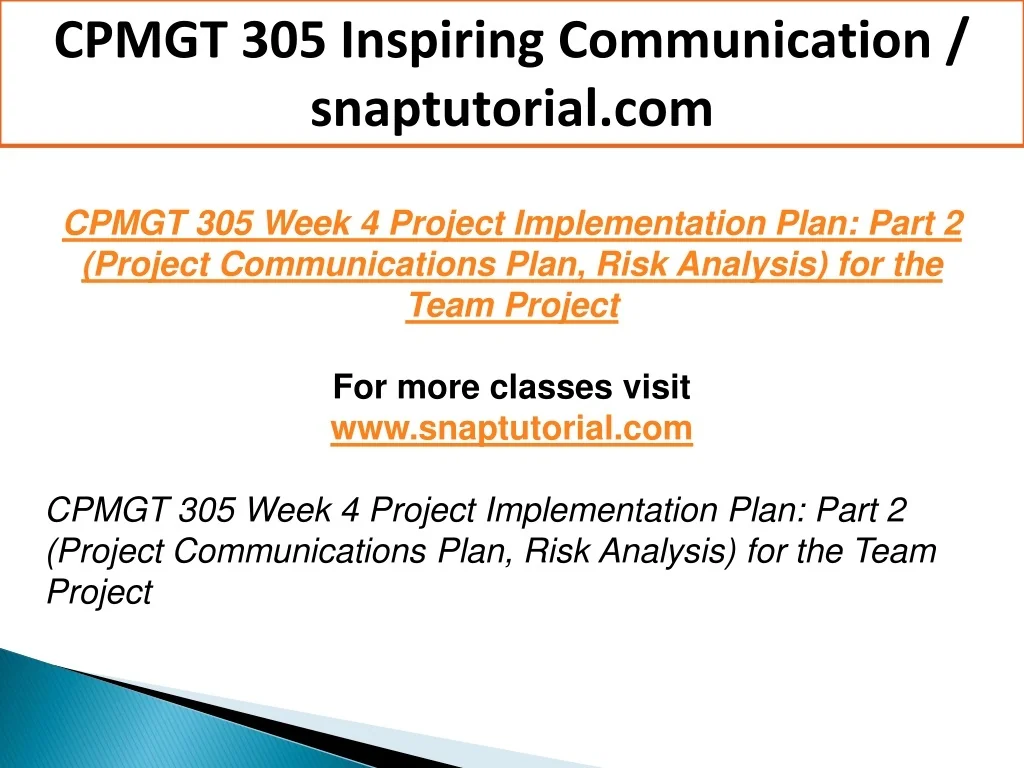 CPMGT 305 Inspiring Communication / snaptutorial.com

CPMGT 305 Week 4 Project Implementation Plan: Part 2 (Project Communications Plan, Risk Analysis) for the Team Project

For more classes visit
www.snaptutorial.com

CPMGT 305 Week 4 Project Implementation Plan: Part 2 (Project Communications Plan, Risk Analysis) for the Team Project